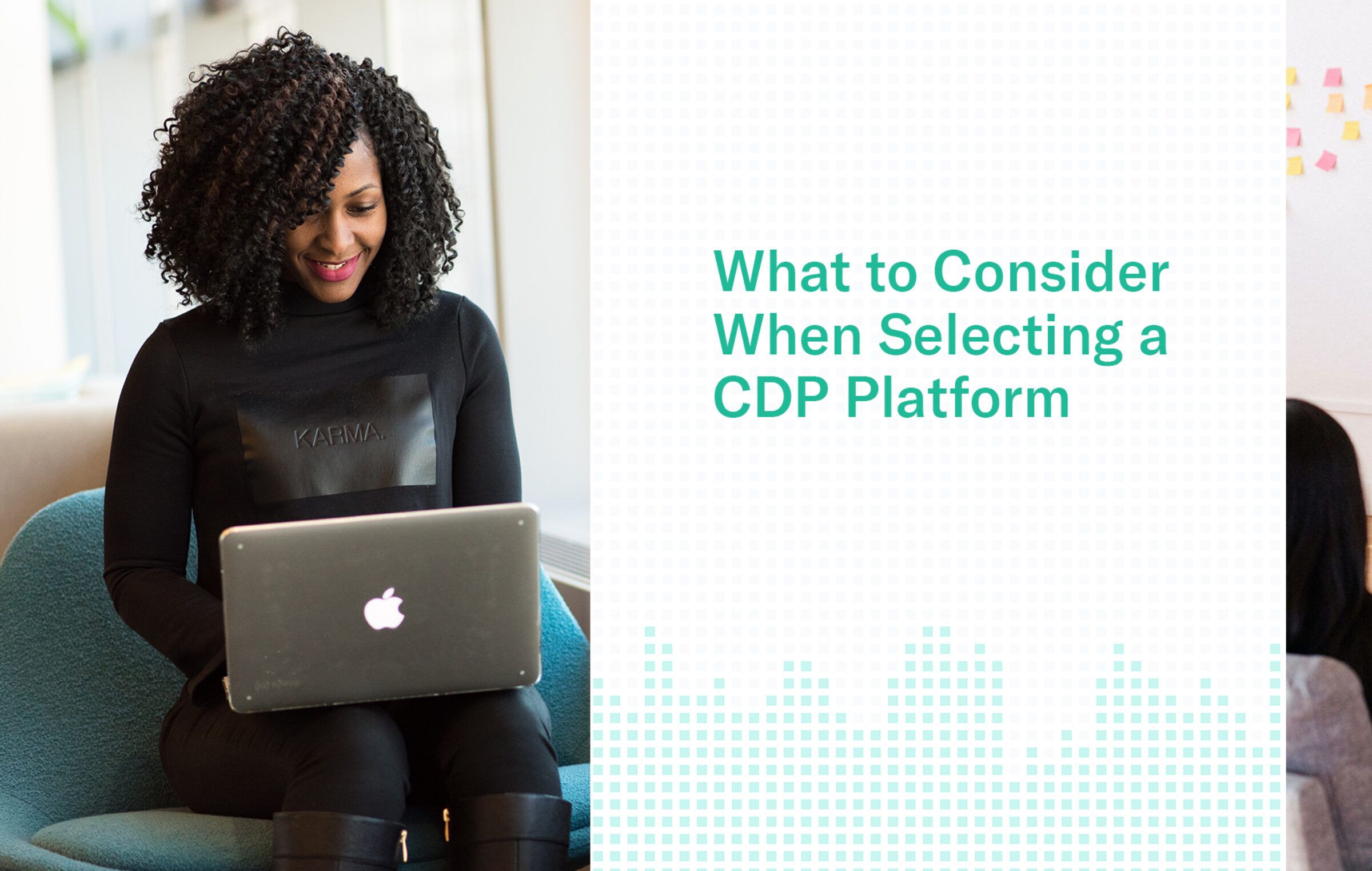 KARMA.

What to Consider When Selecting a CDP Platform